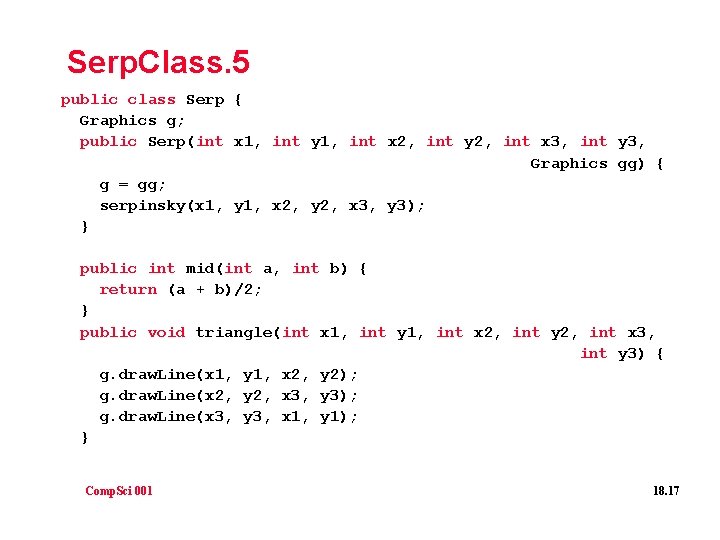 SerpClass.5

public class Serp {
  Graphics g;
  public Serp(int x1, int y1, int x2, int y2, int x3, int y3,
                                                  Graphics gg) {
    g = gg;
    serpinsky(x1, y1, x2, y2, x3, y3);
  }

  public int mid(int a, int b) {
    return (a + b)/2;
  }
  public void triangle(int x1, int y1, int x2, int y2, int x3,
                                                       int y3) {
    g.drawLine(x1, y1, x2, y2);
    g.drawLine(x2, y2, x3, y3);
    g.drawLine(x3, y3, x1, y1);
  }

CompSci 001

18.17